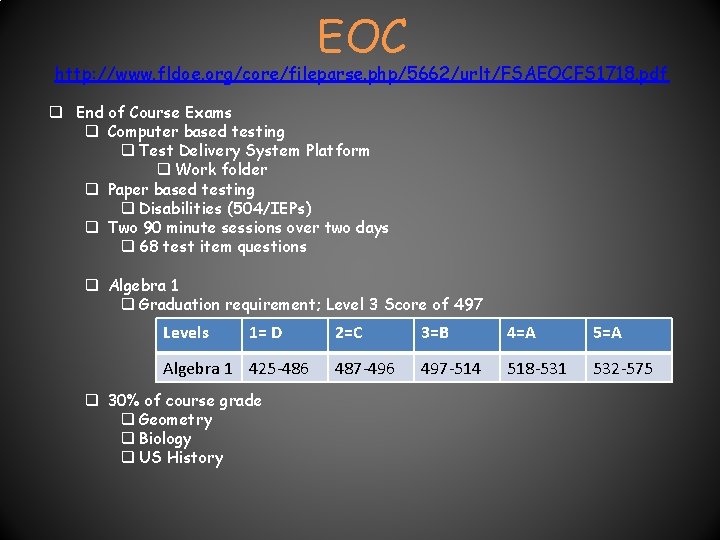 EOC

http://www.fldoe.org/core/fileparse.php/5662/urlt/FSAEOCFS1718.pdf

☐ End of Course Exams
☐ Computer based testing
☐ Test Delivery System Platform
☐ Work folder
☐ Paper based testing
☐ Disabilities (504/IEPs)
☐ Two 90 minute sessions over two days
☐ 68 test item questions

☐ Algebra 1
☐ Graduation requirement; Level 3 Score of 497

| Levels | 1= D | 2=C | 3=B | 4=A | 5=A |
|---|---|---|---|---|---|
| Algebra 1 | 425-486 | 487-496 | 497-514 | 518-531 | 532-575 |

☐ 30% of course grade
☐ Geometry
☐ Biology
☐ US History